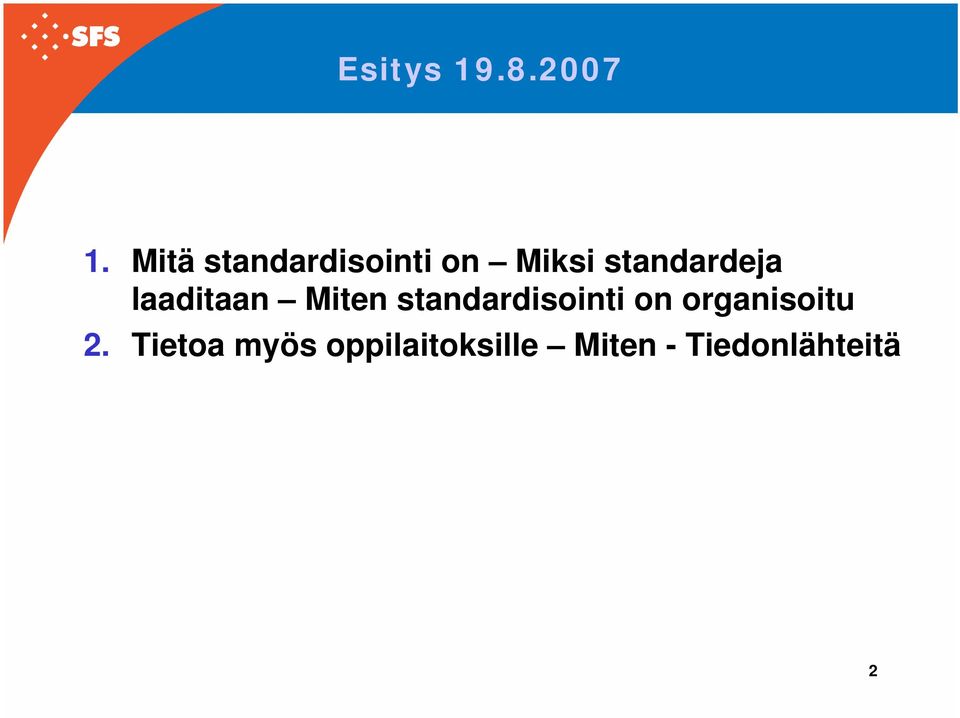 SFS

Esitys 19.8.2007

1. Mitä standardisointi on – Miksi standardeja laaditaan – Miten standardisointi on organisoitu
2. Tietoa myös oppilaitoksille – Miten - Tiedonlähteitä

2